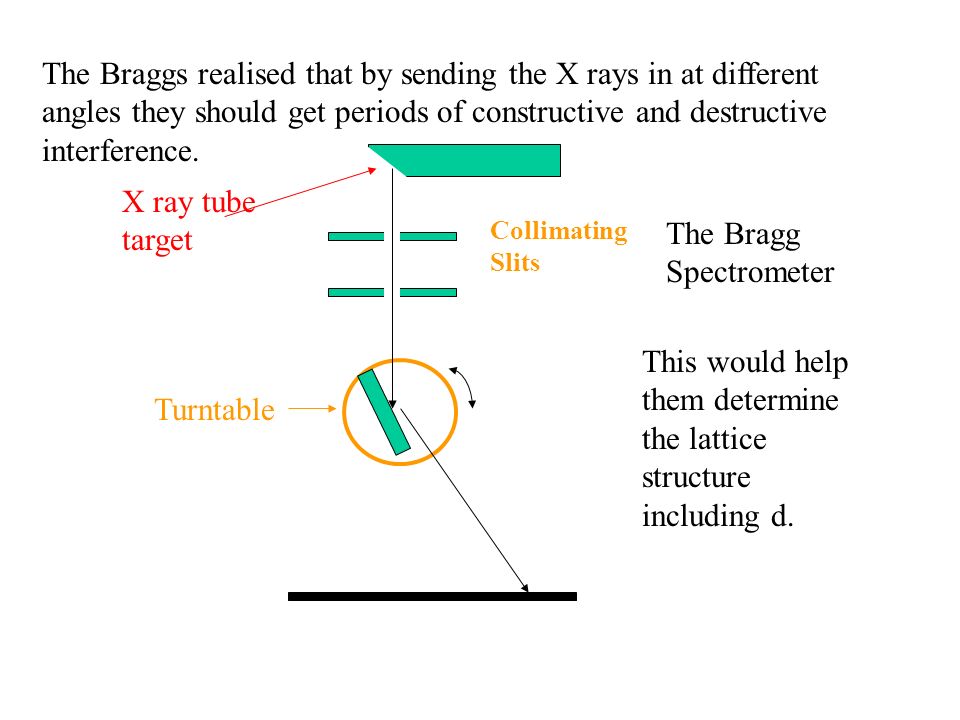 The Braggs realised that by sending the X rays in at different angles they should get periods of constructive and destructive interference.

X ray tube target

Collimating Slits

The Bragg Spectrometer

Turntable

This would help them determine the lattice structure including d.